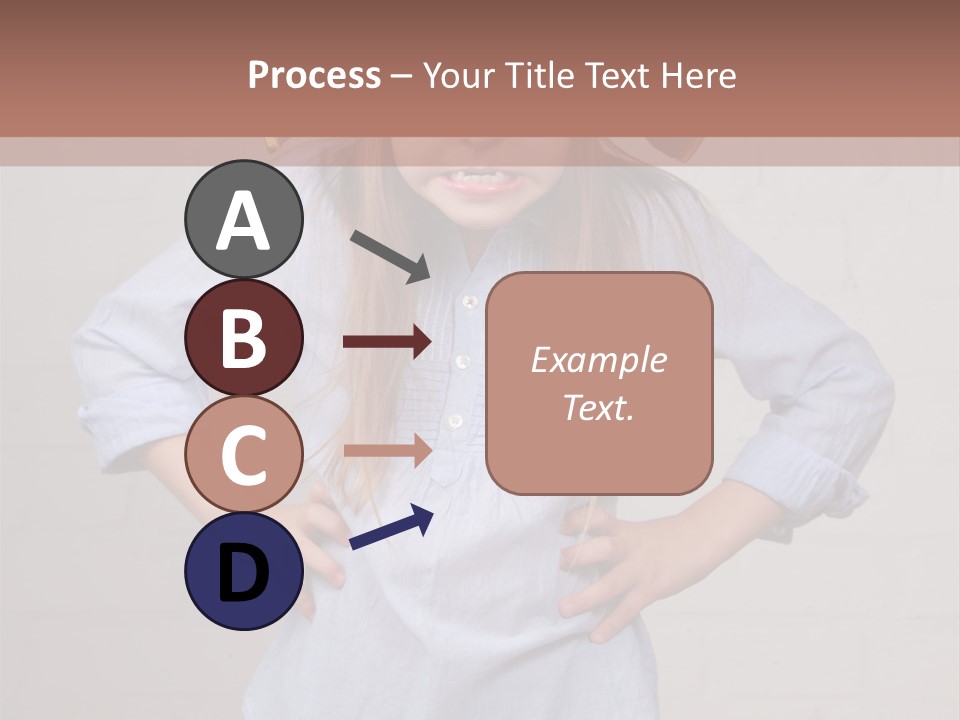 Process – Your Title Text Here

A

B

C

D

Example Text.